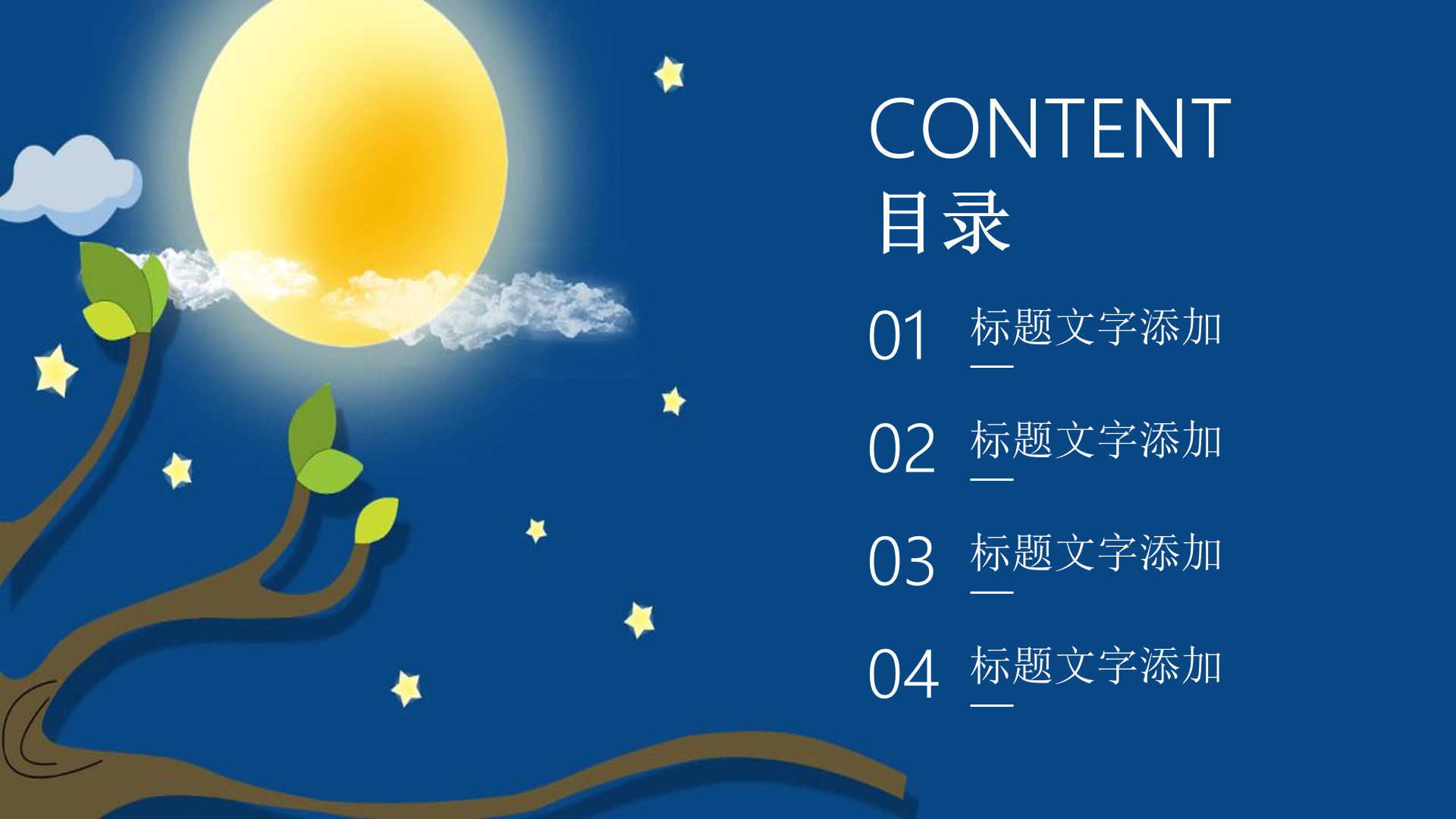 CONTENT
目录

01 标题文字添加

02 标题文字添加

03 标题文字添加

04 标题文字添加